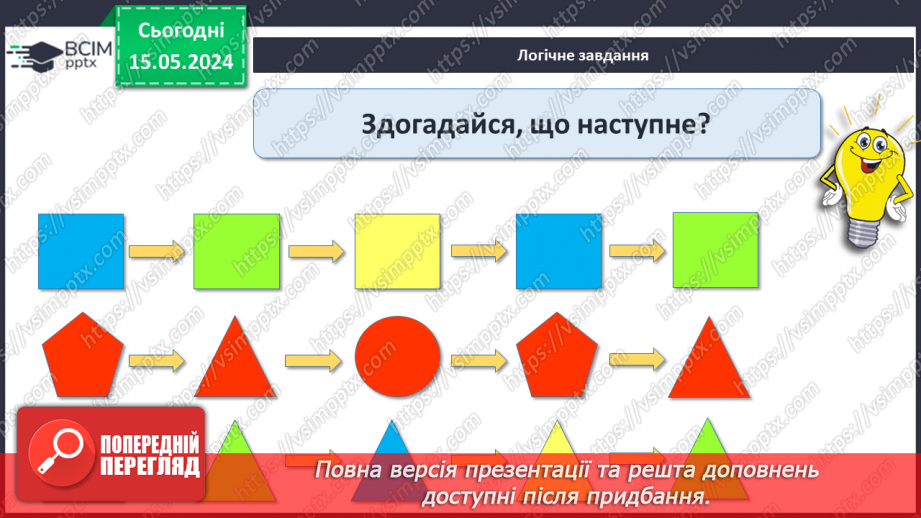 ВСІМ pptx

Сьогодні 15.05.2024

Логічне завдання

Здогадайся, що наступне?

ПОПЕРЕДНІЙ ПЕРЕГЛЯД

Повна версія презентації та решта доповнень доступні після придбання.

https://vsimpptx.com